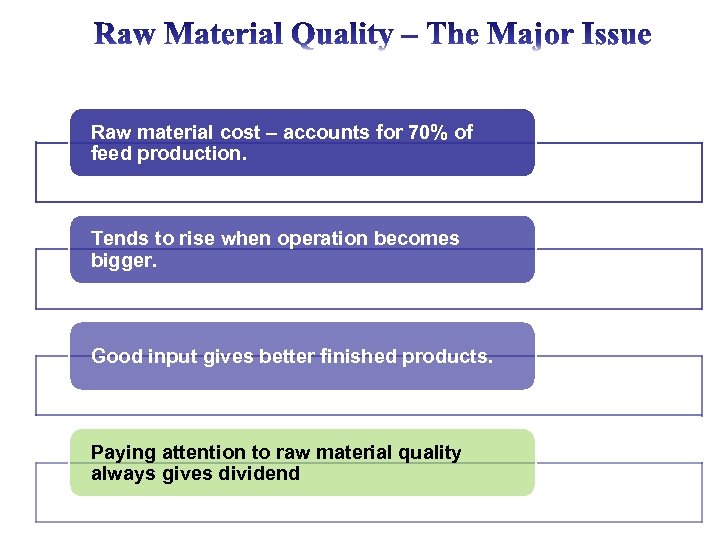 Raw Material Quality – The Major Issue

Raw material cost – accounts for 70% of feed production.

Tends to rise when operation becomes bigger.

Good input gives better finished products.

Paying attention to raw material quality always gives dividend